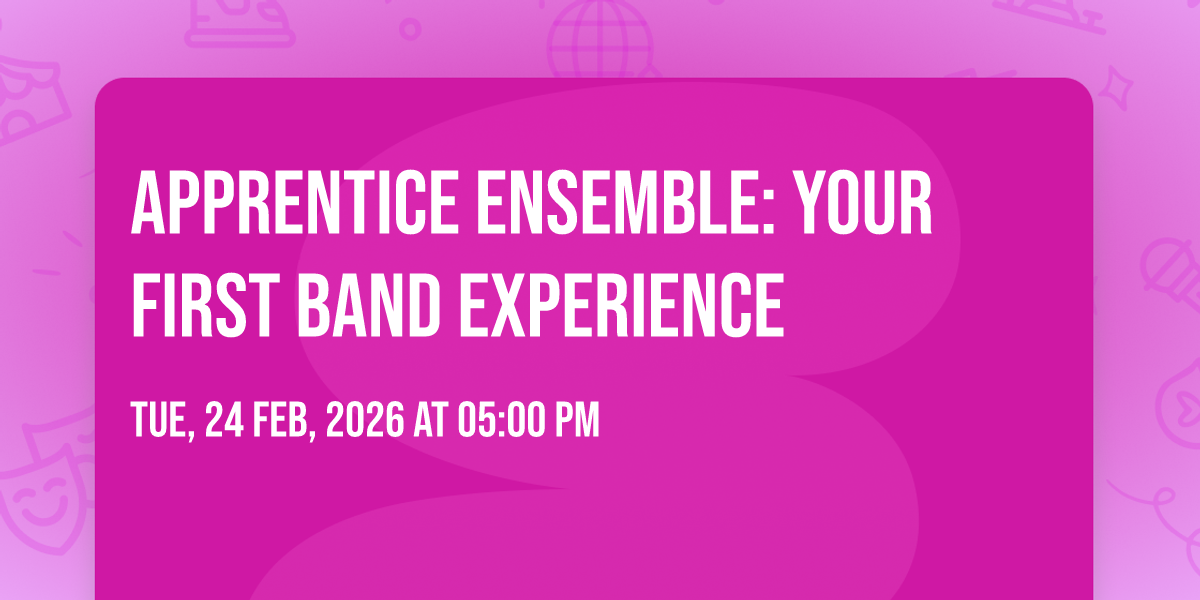 APPRENTICE ENSEMBLE: YOUR FIRST BAND EXPERIENCE

TUE, 24 FEB, 2026 AT 05:00 PM